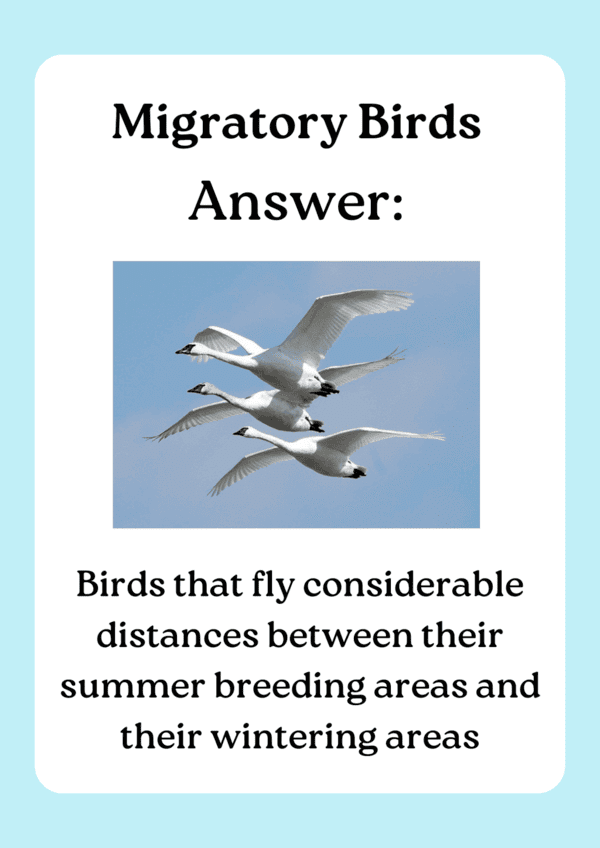 Migratory Birds
Answer:

Birds that fly considerable distances between their summer breeding areas and their wintering areas